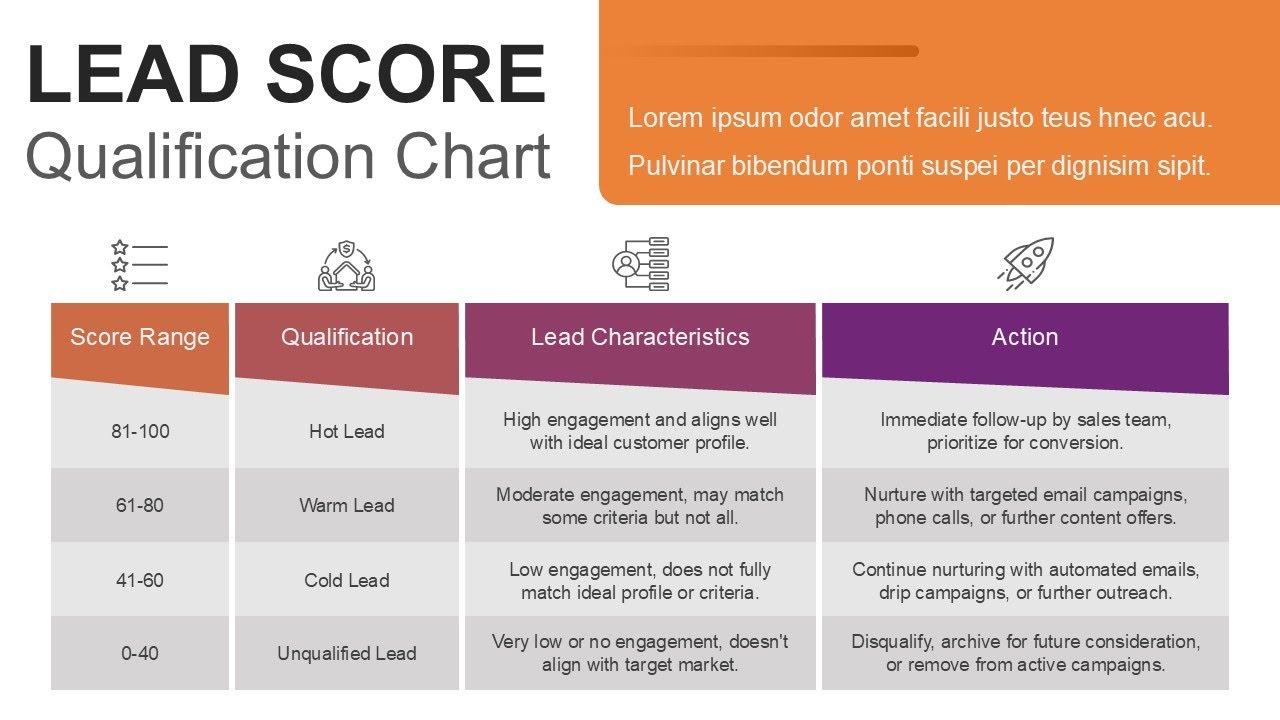 LEAD SCORE
Qualification Chart

Lorem ipsum odor amet facili justo teus hnec acu. Pulvinar bibendum ponti suspei per dignisim sipit.

| Score Range | Qualification | Lead Characteristics | Action |
|---|---|---|---|
| 81-100 | Hot Lead | High engagement and aligns well with ideal customer profile. | Immediate follow-up by sales team, prioritize for conversion. |
| 61-80 | Warm Lead | Moderate engagement, may match some criteria but not all. | Nurture with targeted email campaigns, phone calls, or further content offers. |
| 41-60 | Cold Lead | Low engagement, does not fully match ideal profile or criteria. | Continue nurturing with automated emails, drip campaigns, or further outreach. |
| 0-40 | Unqualified Lead | Very low or no engagement, doesn't align with target market. | Disqualify, archive for future consideration, or remove from active campaigns. |